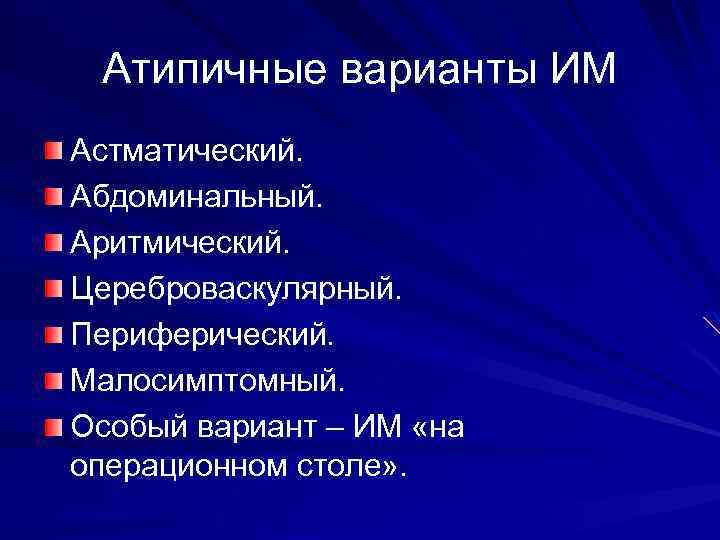 Атипичные варианты ИМ

Астматический.
Абдоминальный.
Аритмический.
Цереброваскулярный.
Периферический.
Малосимптомный.
Особый вариант – ИМ «на операционном столе».